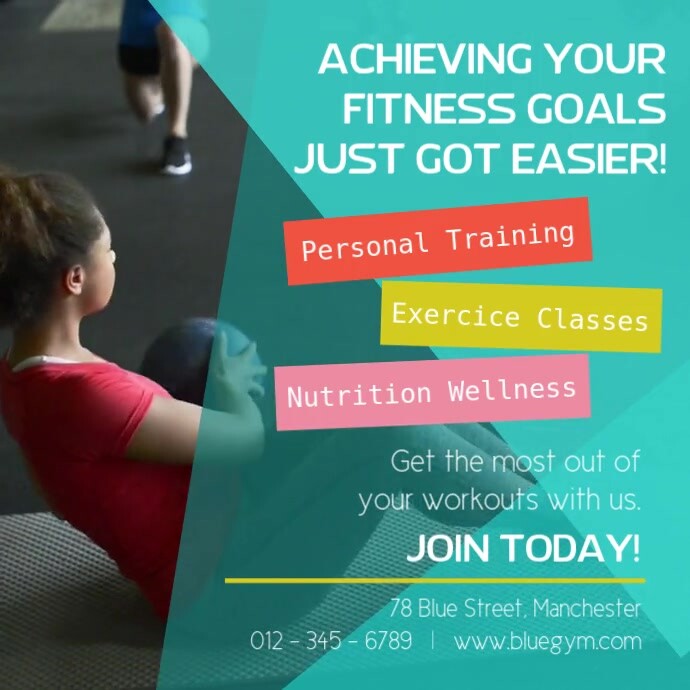 ACHIEVING YOUR FITNESS GOALS JUST GOT EASIER!

Personal Training

Exercice Classes

Nutrition Wellness

Get the most out of your workouts with us.

JOIN TODAY!

78 Blue Street, Manchester

012 - 345 - 6789 | www.bluegym.com